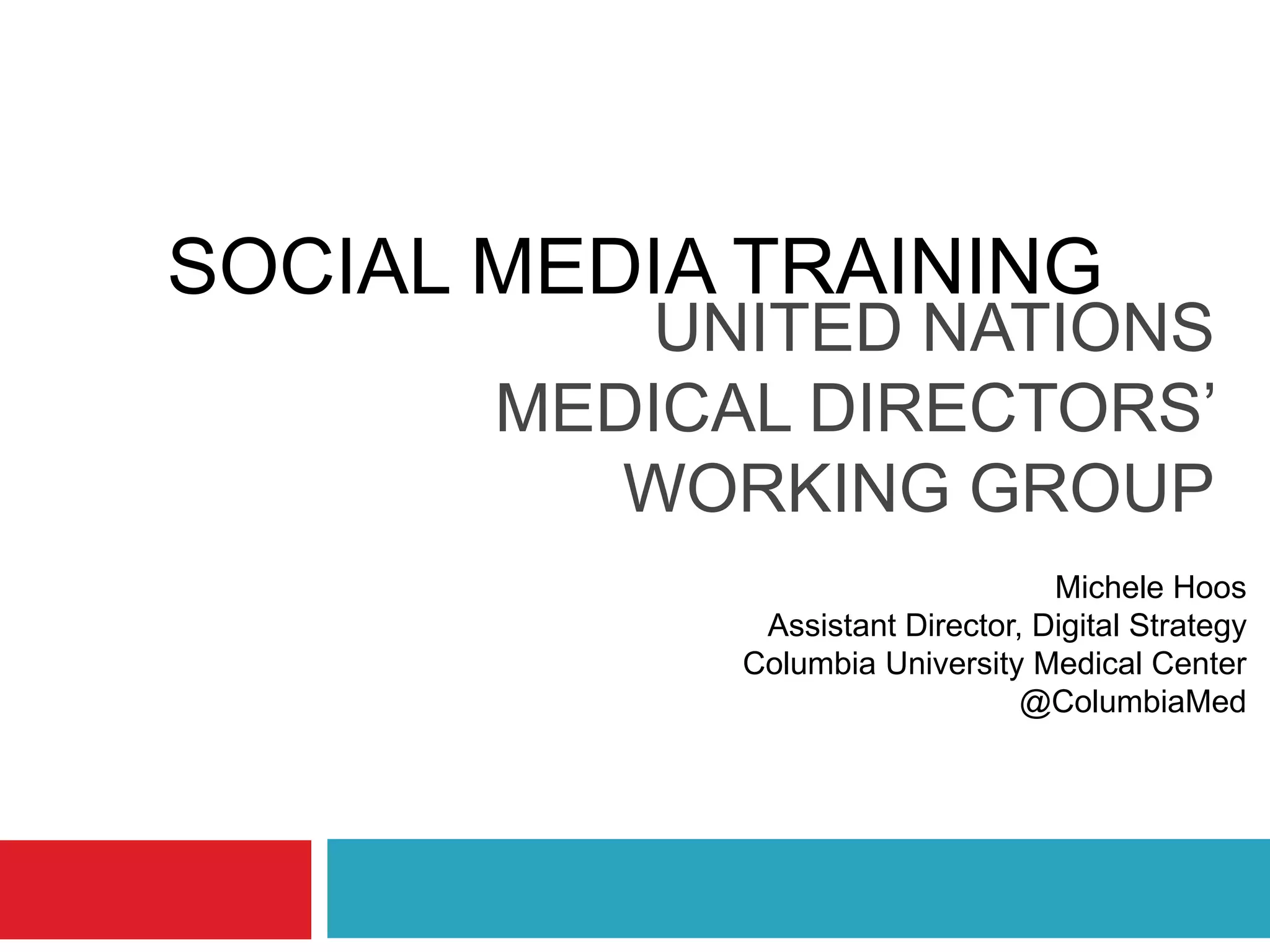 SOCIAL MEDIA TRAINING

UNITED NATIONS MEDICAL DIRECTORS’ WORKING GROUP

Michele Hoos
Assistant Director, Digital Strategy
Columbia University Medical Center
@ColumbiaMed